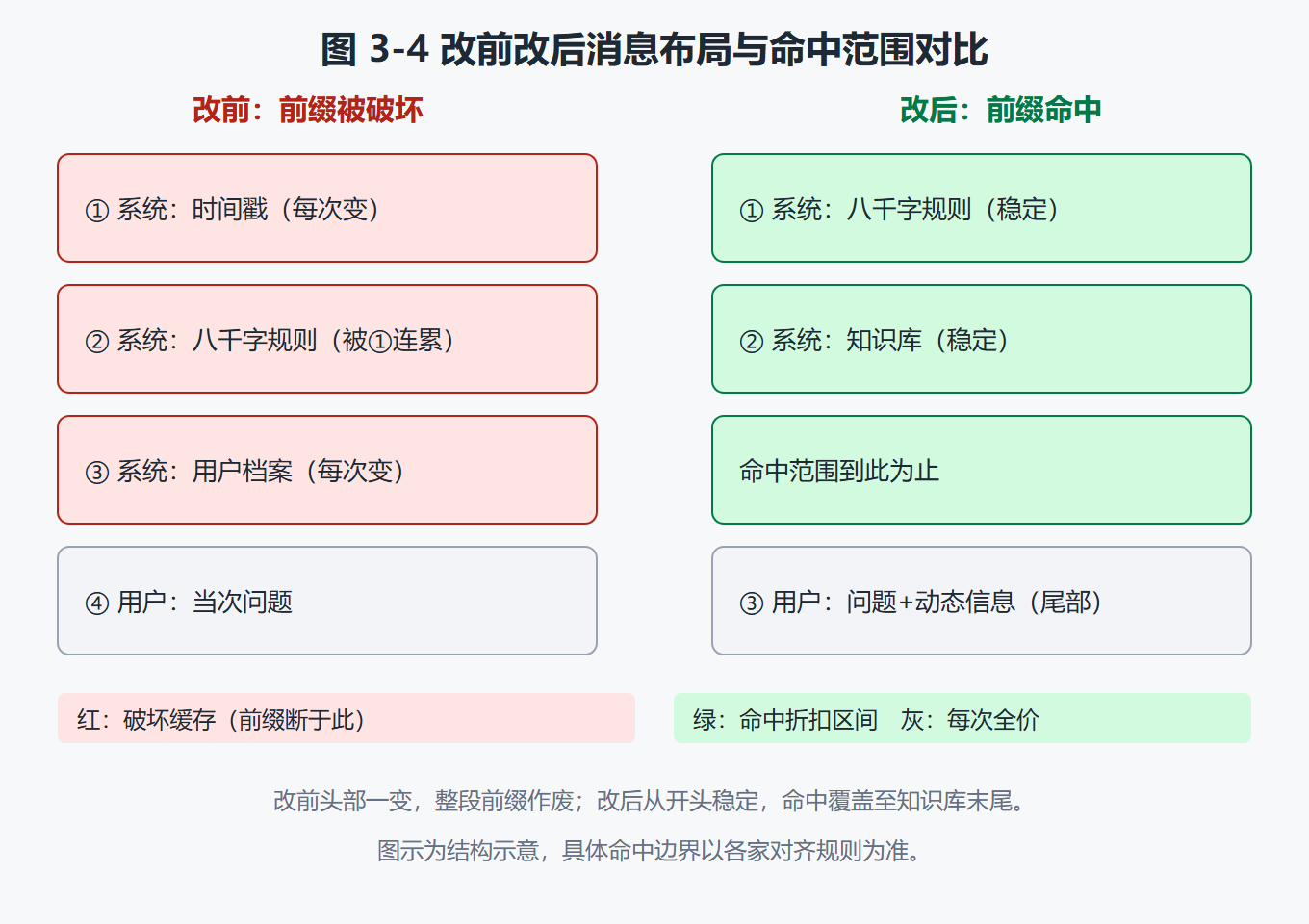 图 3-4 改前改后消息布局与命中范围对比

改前：前缀被破坏

① 系统：时间戳（每次变）

② 系统：八千字规则（被①连累）

③ 系统：用户档案（每次变）

④ 用户：当次问题

改后：前缀命中

① 系统：八千字规则（稳定）

② 系统：知识库（稳定）

命中范围到此为止

③ 用户：问题+动态信息（尾部）

红：破坏缓存（前缀断于此）

绿：命中折扣区间　灰：每次全价

改前头部一变，整段前缀作废；改后从开头稳定，命中覆盖至知识库末尾。

图示为结构示意，具体命中边界以各家对齐规则为准。